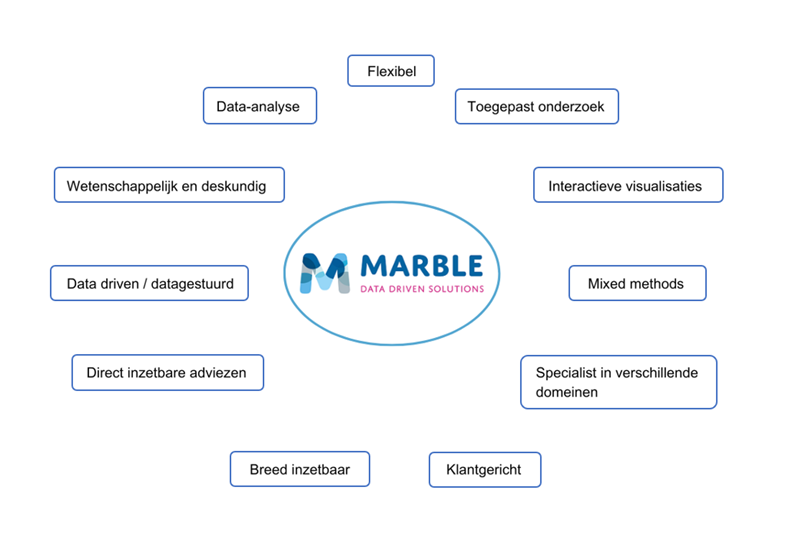 Flexibel

Data-analyse

Toegepast onderzoek

Wetenschappelijk en deskundig

Interactieve visualisaties

MARBLE
DATA DRIVEN SOLUTIONS

Data driven / datagestuurd

Mixed methods

Direct inzetbare adviezen

Specialist in verschillende domeinen

Breed inzetbaar

Klantgericht